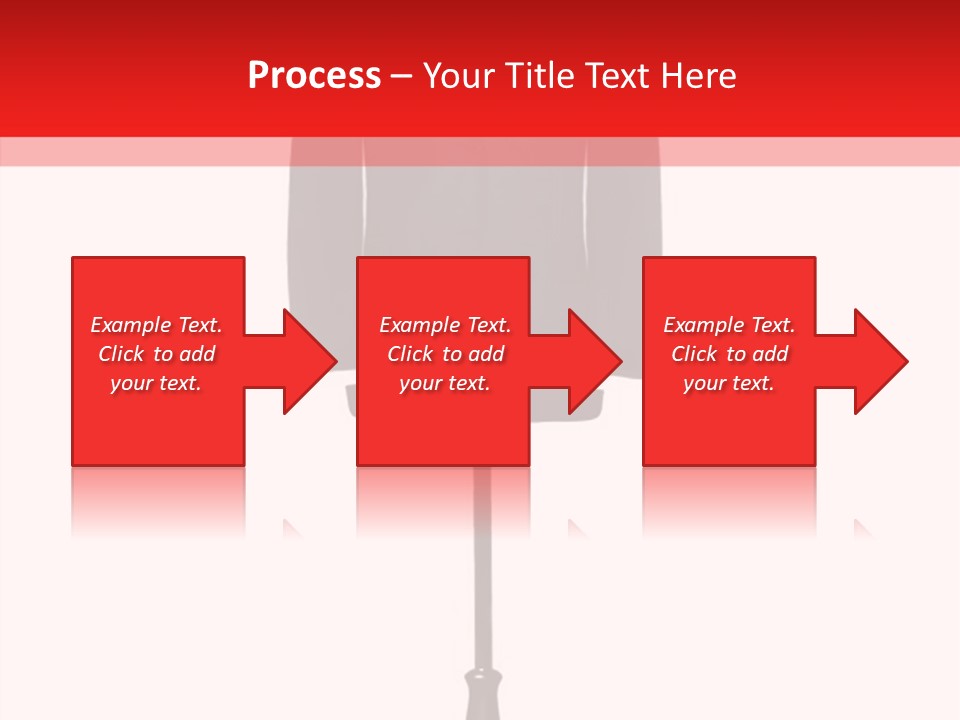 Process – Your Title Text Here

Example Text. Click to add your text.

Example Text. Click to add your text.

Example Text. Click to add your text.